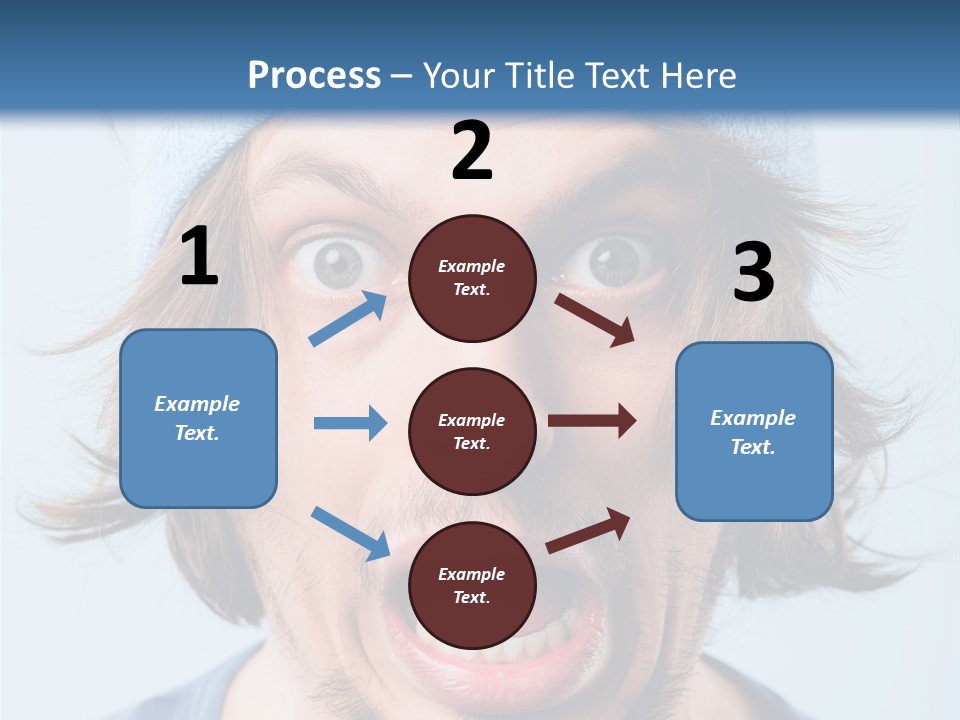 Process – Your Title Text Here

1

Example Text.

2

Example Text.

Example Text.

Example Text.

3

Example Text.